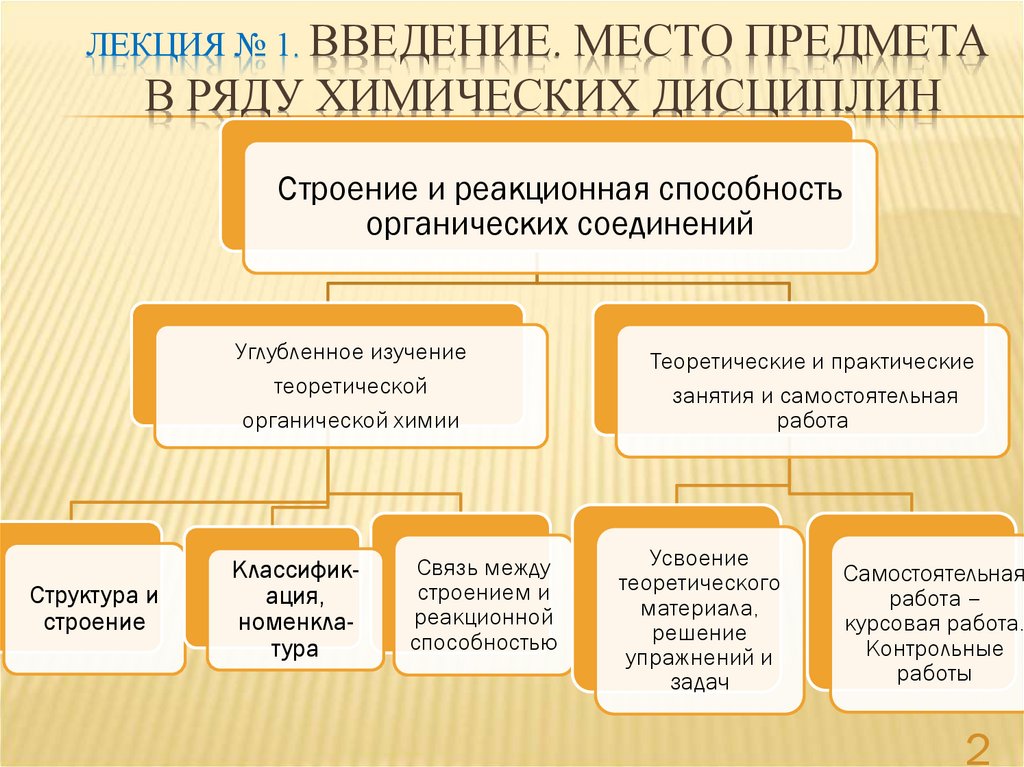 ЛЕКЦИЯ № 1. ВВЕДЕНИЕ. МЕСТО ПРЕДМЕТА В РЯДУ ХИМИЧЕСКИХ ДИСЦИПЛИН

Строение и реакционная способность органических соединений

Углубленное изучение теоретической органической химии

Теоретические и практические занятия и самостоятельная работа

Структура и строение

Классификация, номенклатура

Связь между строением и реакционной способностью

Усвоение теоретического материала, решение упражнений и задач

Самостоятельная работа – курсовая работа. Контрольные работы

2